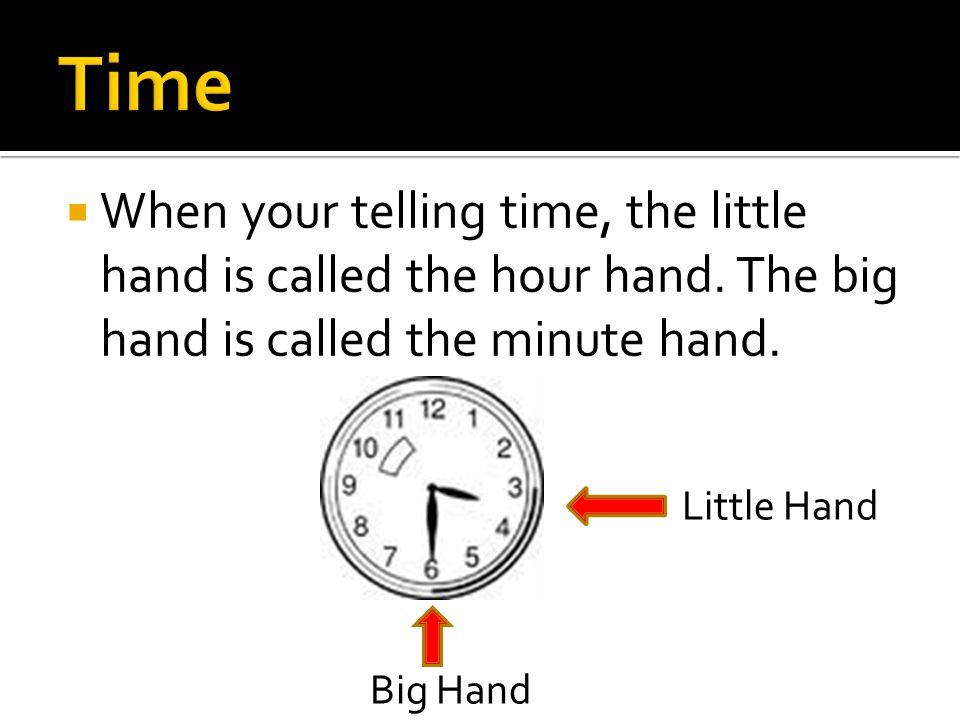 Time

When your telling time, the little hand is called the hour hand. The big hand is called the minute hand.

11 12 1
10 2
9 3
8 4
7 6 5

Little Hand

Big Hand